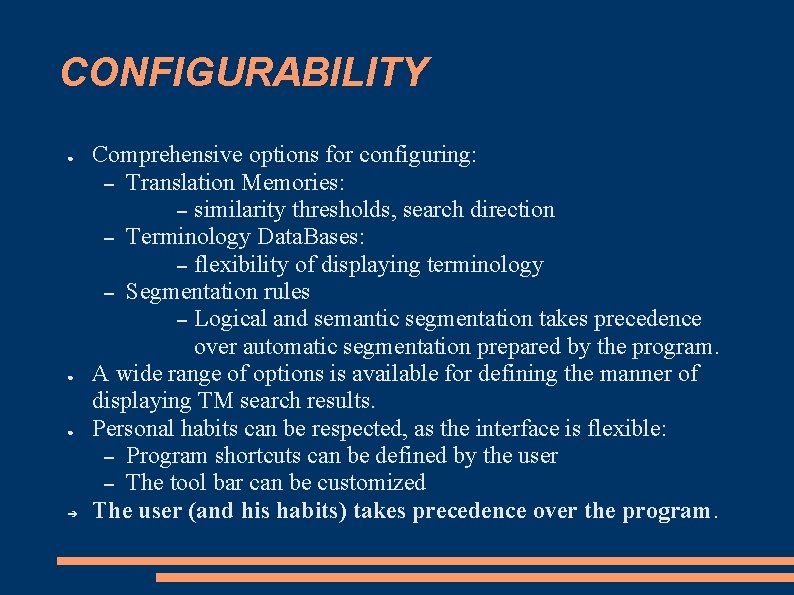 CONFIGURABILITY

● Comprehensive options for configuring:
– Translation Memories:
– similarity thresholds, search direction
– Terminology DataBases:
– flexibility of displaying terminology
– Segmentation rules
– Logical and semantic segmentation takes precedence over automatic segmentation prepared by the program.
● A wide range of options is available for defining the manner of displaying TM search results.
● Personal habits can be respected, as the interface is flexible:
– Program shortcuts can be defined by the user
– The tool bar can be customized
➔ The user (and his habits) takes precedence over the program.